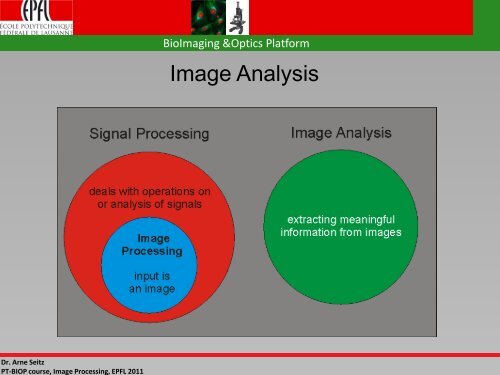 EPFL
ÉCOLE POLYTECHNIQUE FÉDÉRALE DE LAUSANNE

BioImaging &Optics Platform

Image Analysis

Signal Processing

deals with operations on or analysis of signals

Image Processing

input is an image

Image Analysis

extracting meaningful information from images

Dr. Arne Seitz
PT-BIOP course, Image Processing, EPFL 2011